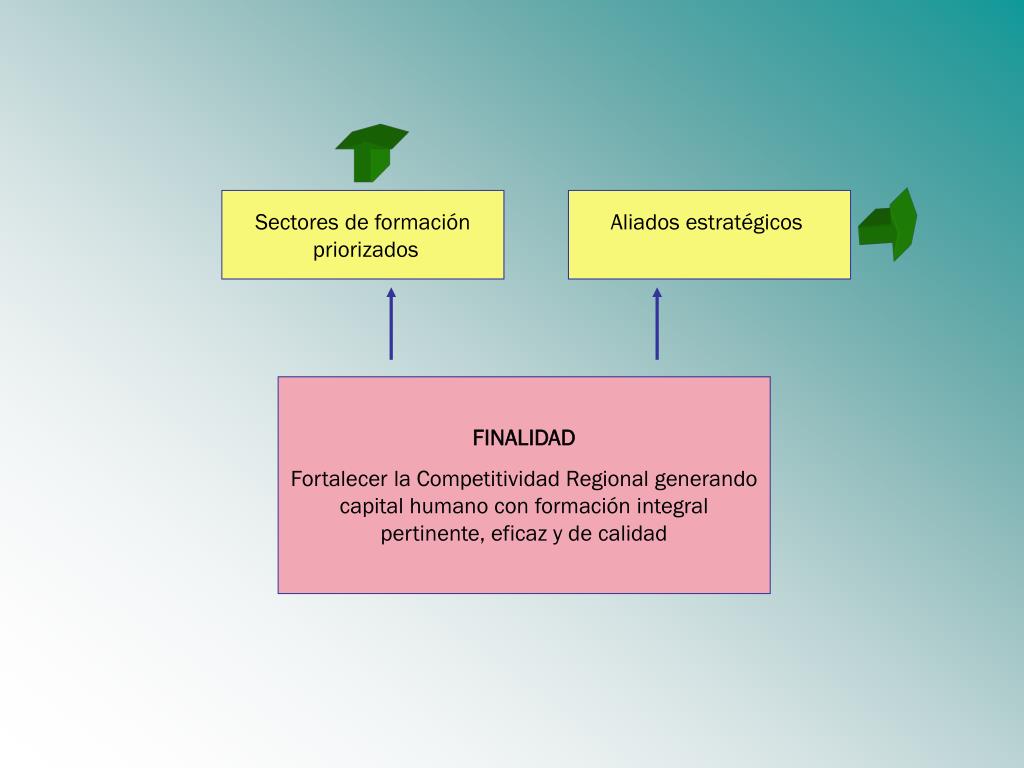 Sectores de formación priorizados

Aliados estratégicos

FINALIDAD

Fortalecer la Competitividad Regional generando capital humano con formación integral pertinente, eficaz y de calidad